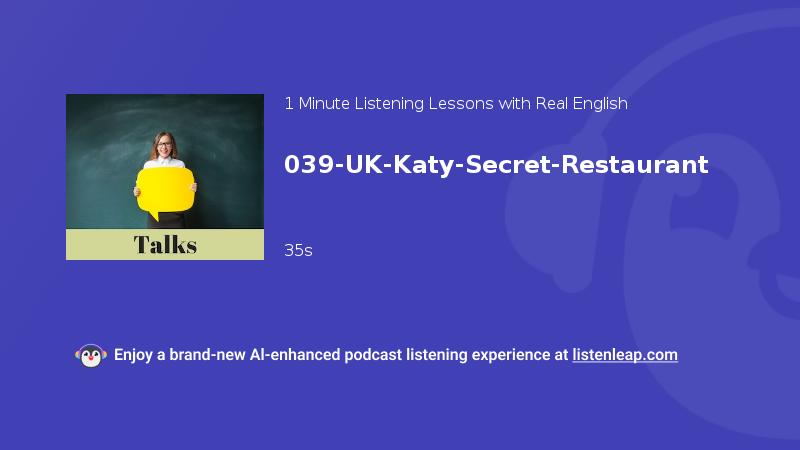 Talks

1 Minute Listening Lessons with Real English

039-UK-Katy-Secret-Restaurant

35s

Enjoy a brand-new AI-enhanced podcast listening experience at listenleap.com